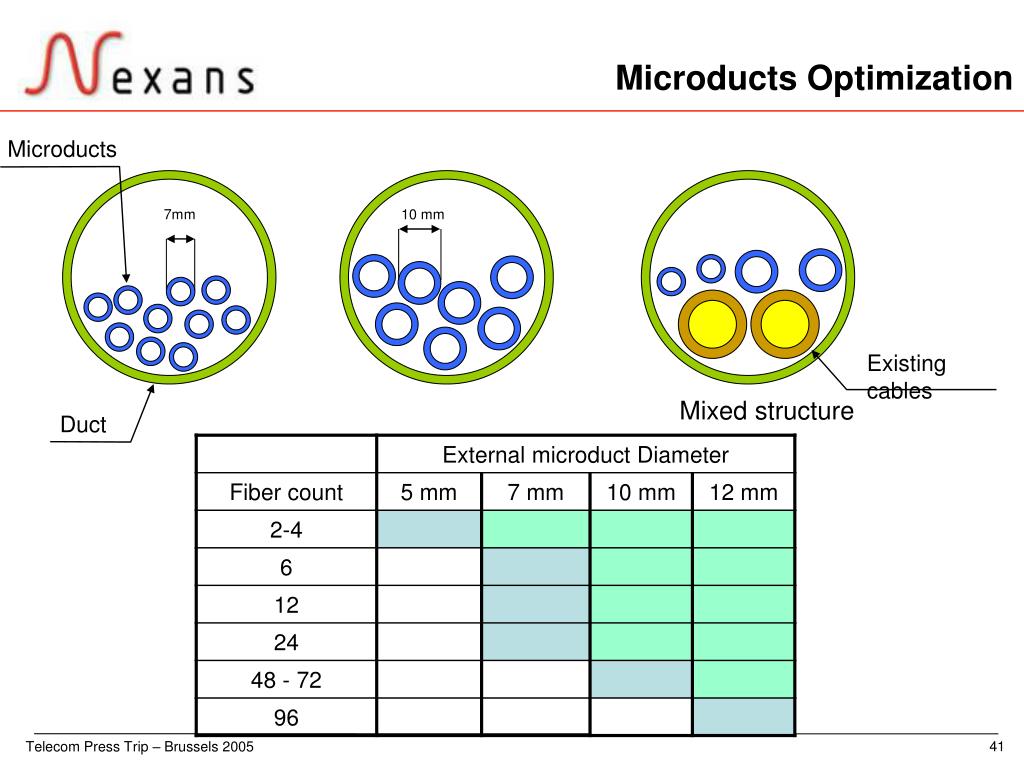 Nexans

Microducts Optimization

Microducts

7mm

10 mm

Existing cables

Mixed structure

Duct

| | External microduct Diameter | | | |
|---|---|---|---|---|
| Fiber count | 5 mm | 7 mm | 10 mm | 12 mm |
| 2-4 | | | | |
| 6 | | | | |
| 12 | | | | |
| 24 | | | | |
| 48 - 72 | | | | |
| 96 | | | | |

Telecom Press Trip – Brussels 2005

41